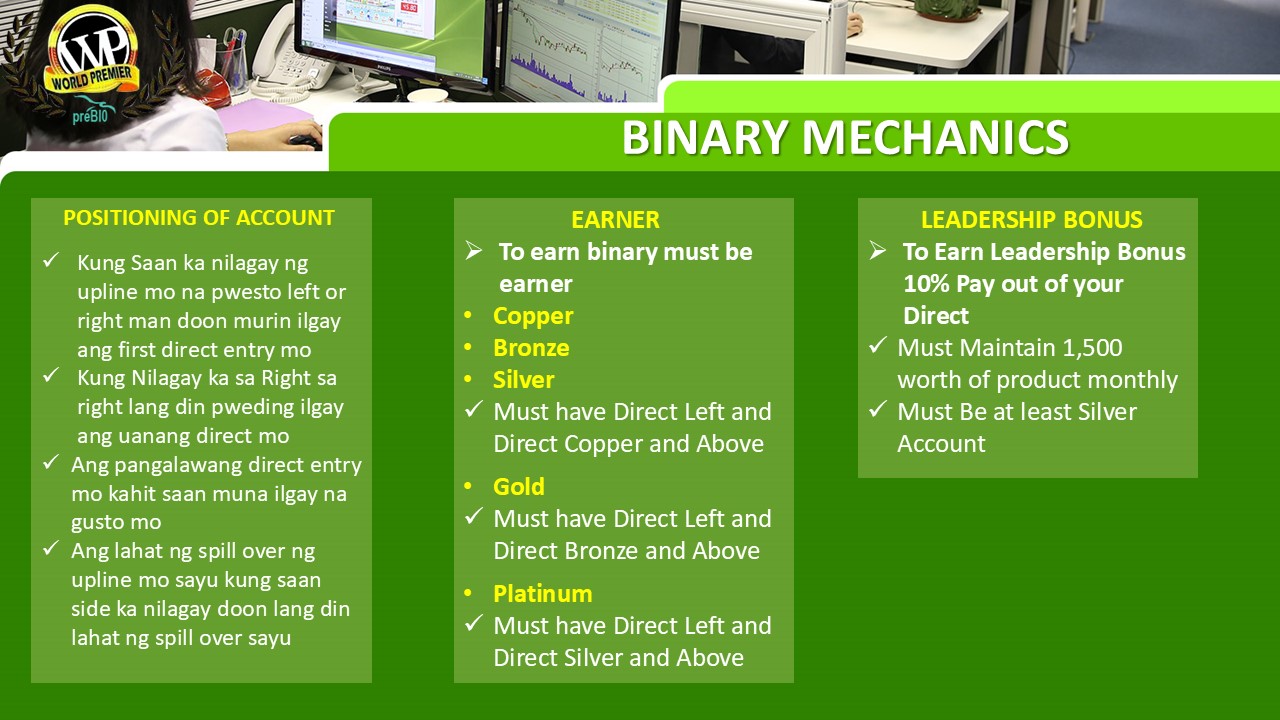 WP
WORLD PREMIER
preBIO

BINARY MECHANICS

POSITIONING OF ACCOUNT

✓ Kung Saan ka nilagay ng upline mo na pwesto left or right man doon murin ilgay ang first direct entry mo
✓ Kung Nilagay ka sa Right sa right lang din pweding ilgay ang uanang direct mo
✓ Ang pangalawang direct entry mo kahit saan muna ilgay na gusto mo
✓ Ang lahat ng spill over ng upline mo sayu kung saan side ka nilagay doon lang din lahat ng spill over sayu

EARNER

➢ To earn binary must be earner
• Copper
• Bronze
• Silver
✓ Must have Direct Left and Direct Copper and Above
• Gold
✓ Must have Direct Left and Direct Bronze and Above
• Platinum
✓ Must have Direct Left and Direct Silver and Above

LEADERSHIP BONUS

➢ To Earn Leadership Bonus 10% Pay out of your Direct
✓ Must Maintain 1,500 worth of product monthly
✓ Must Be at least Silver Account